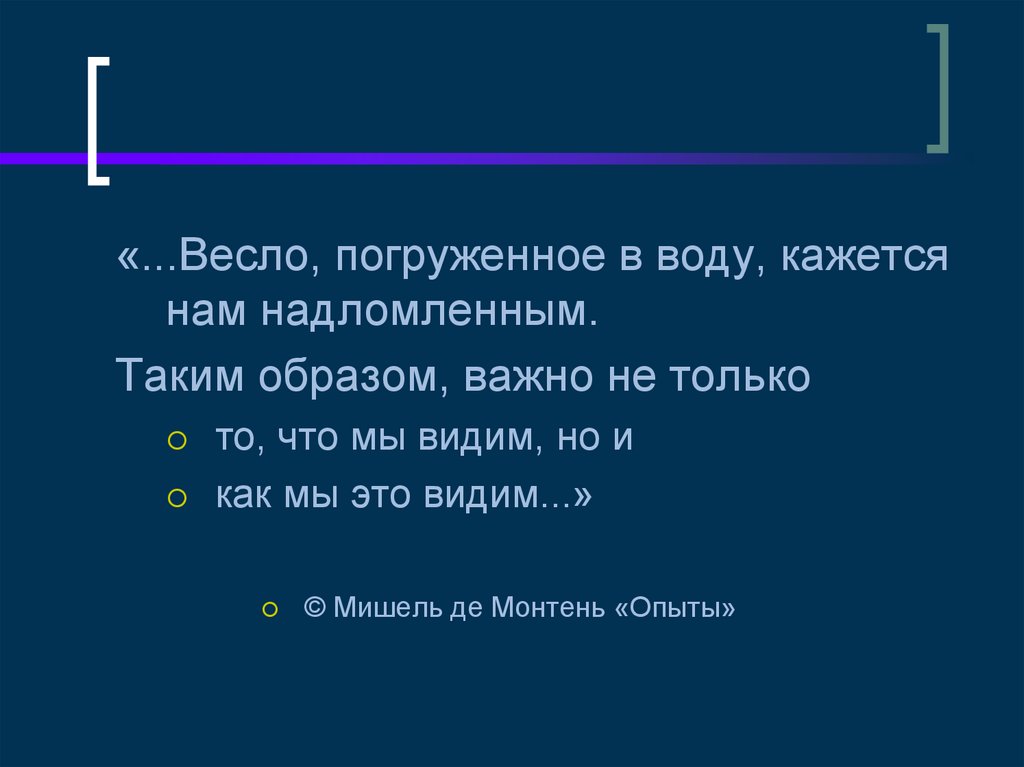 «...Весло, погруженное в воду, кажется нам надломленным.

Таким образом, важно не только

то, что мы видим, но и

как мы это видим...»

© Мишель де Монтень «Опыты»